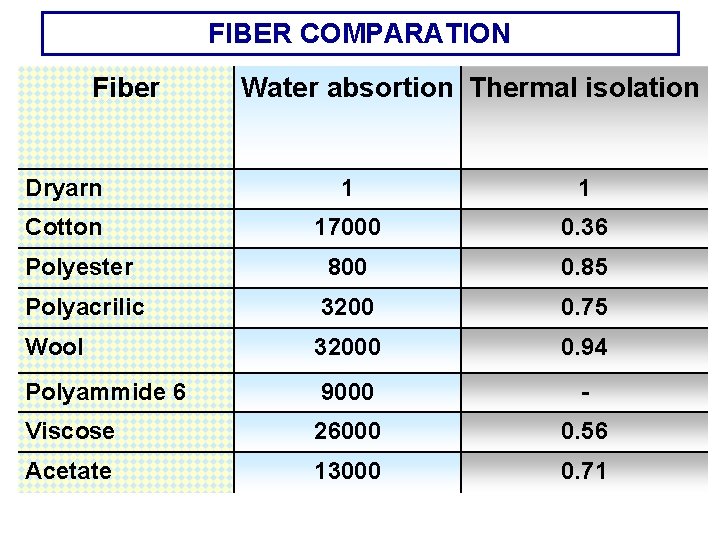 FIBER COMPARATION

| Fiber | Water absortion | Thermal isolation |
|---|---|---|
| Dryarn | 1 | 1 |
| Cotton | 17000 | 0.36 |
| Polyester | 800 | 0.85 |
| Polyacrilic | 3200 | 0.75 |
| Wool | 32000 | 0.94 |
| Polyammide 6 | 9000 | - |
| Viscose | 26000 | 0.56 |
| Acetate | 13000 | 0.71 |